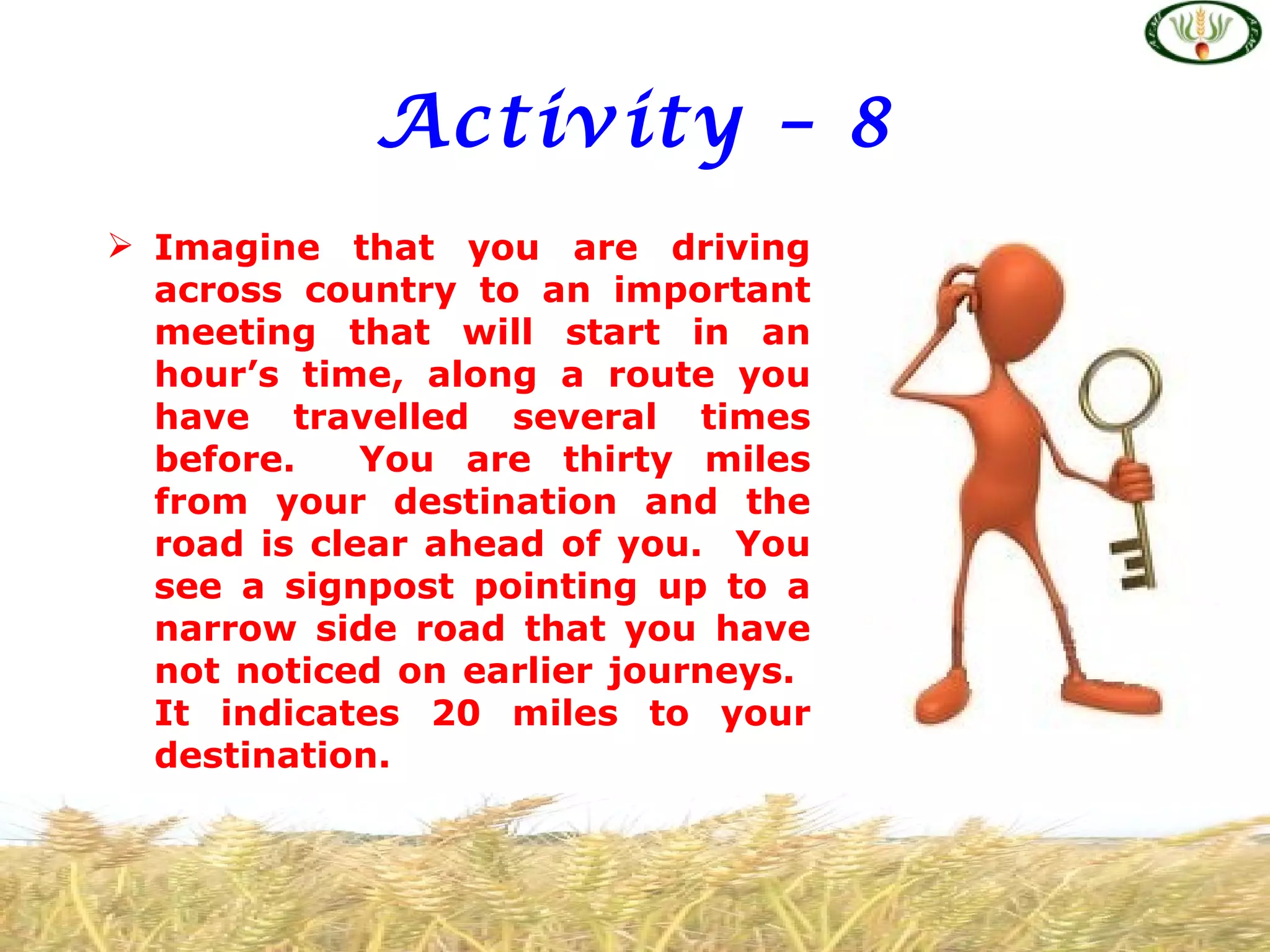 Activity – 8

➢ Imagine that you are driving across country to an important meeting that will start in an hour's time, along a route you have travelled several times before. You are thirty miles from your destination and the road is clear ahead of you. You see a signpost pointing up to a narrow side road that you have not noticed on earlier journeys. It indicates 20 miles to your destination.